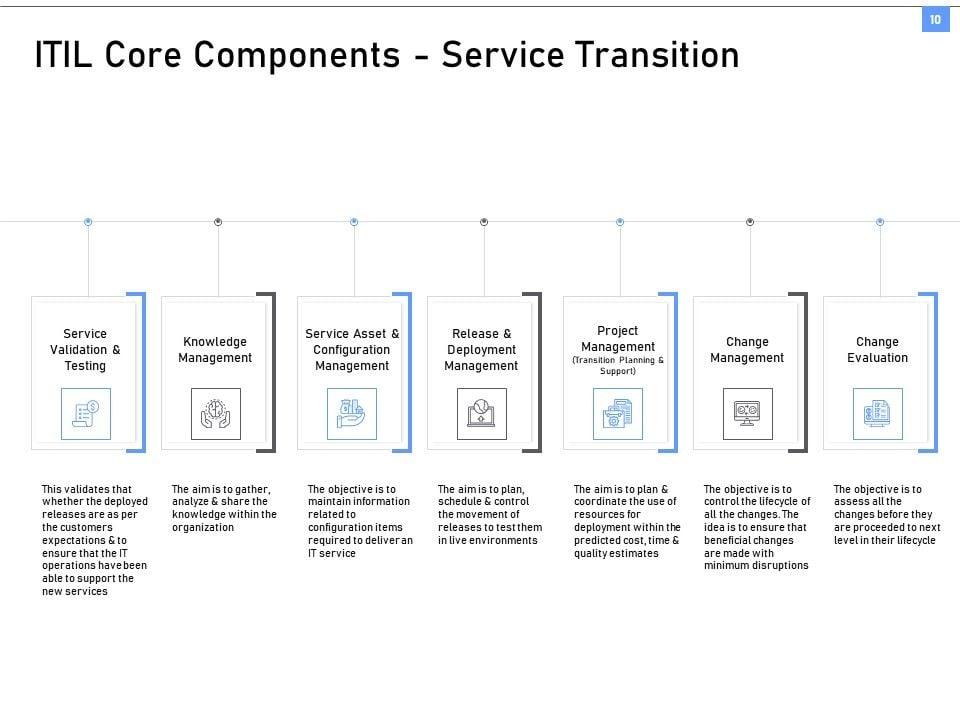 10

ITIL Core Components - Service Transition

Service Validation & Testing

Knowledge Management

Service Asset & Configuration Management

Release & Deployment Management

Project Management (Transition Planning & Support)

Change Management

Change Evaluation

This validates that whether the deployed releases are as per the customers expectations & to ensure that the IT operations have been able to support the new services

The aim is to gather, analyze & share the knowledge within the organization

The objective is to maintain information related to configuration items required to deliver an IT service

The aim is to plan, schedule & control the movement of releases to test them in live environments

The aim is to plan & coordinate the use of resources for deployment within the predicted cost, time & quality estimates

The objective is to control the lifecycle of all the changes. The idea is to ensure that beneficial changes are made with minimum disruptions

The objective is to assess all the changes before they are proceeded to next level in their lifecycle